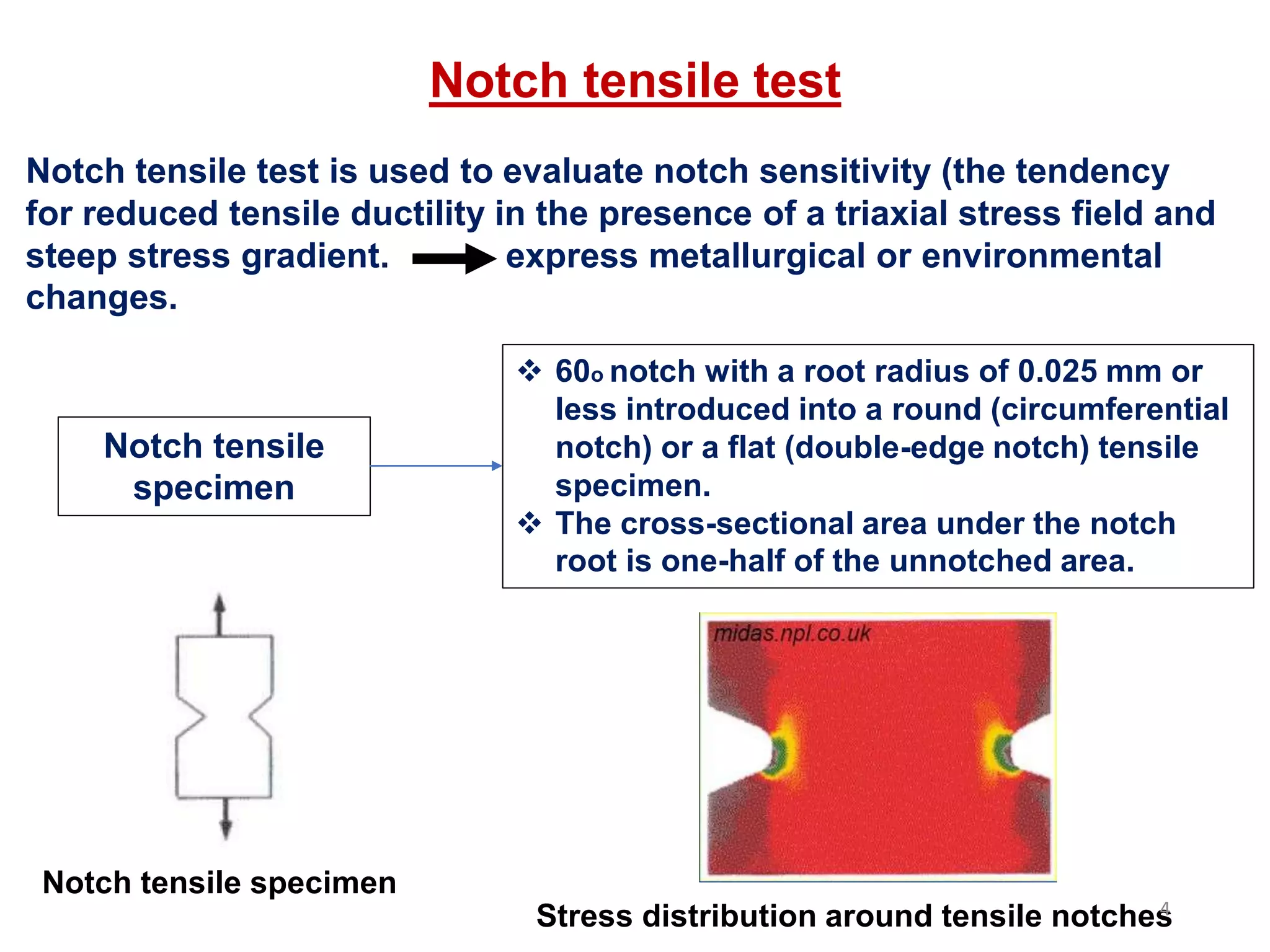 Notch tensile test

Notch tensile test is used to evaluate notch sensitivity (the tendency for reduced tensile ductility in the presence of a triaxial stress field and steep stress gradient. → express metallurgical or environmental changes.

Notch tensile specimen

❖ 60o notch with a root radius of 0.025 mm or less introduced into a round (circumferential notch) or a flat (double-edge notch) tensile specimen.
❖ The cross-sectional area under the notch root is one-half of the unnotched area.

midas.npl.co.uk

Notch tensile specimen

Stress distribution around tensile notches

4